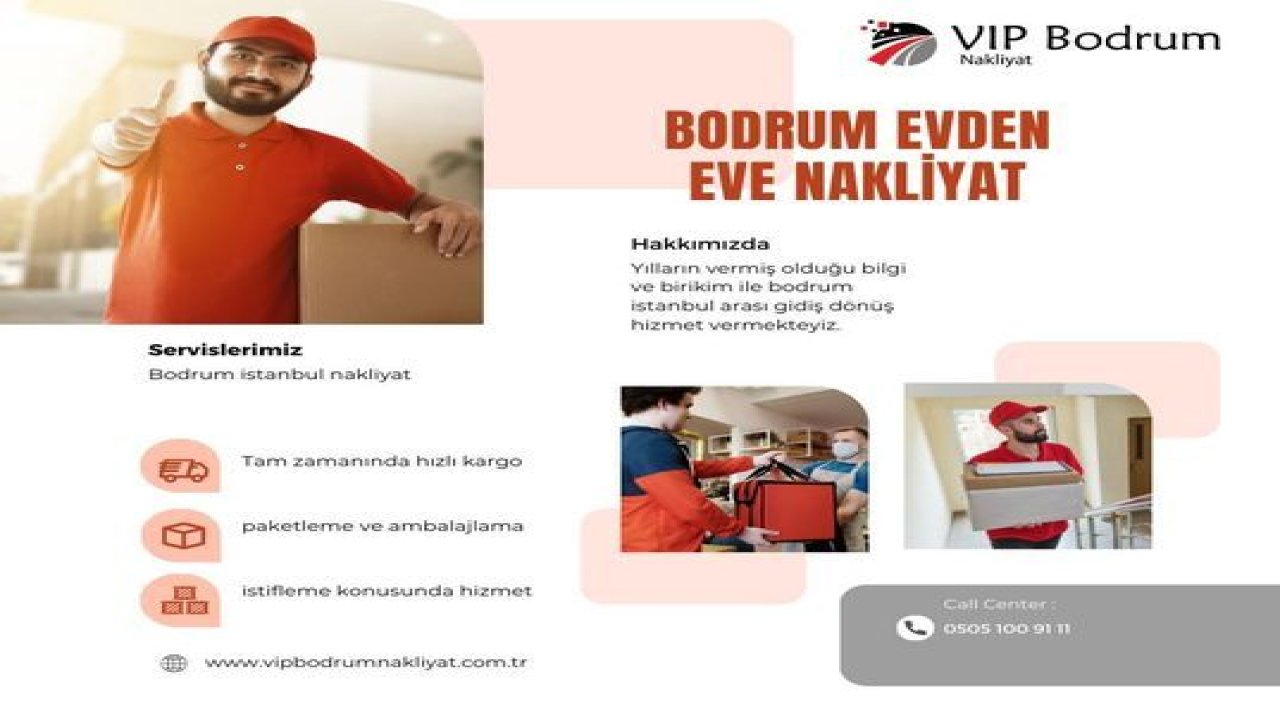 VIP Bodrum
Nakliyat

BODRUM EVDEN EVE NAKLİYAT

Hakkımızda
Yılların vermiş olduğu bilgi ve birikim ile bodrum istanbul arası gidiş dönüş hizmet vermekteyiz.

Servislerimiz
Bodrum istanbul nakliyat

Tam zamanında hızlı kargo

paketleme ve ambalajlama

istifleme konusunda hizmet

www.vipbodrumnakliyat.com.tr

Call Center :
0505 100 91 11